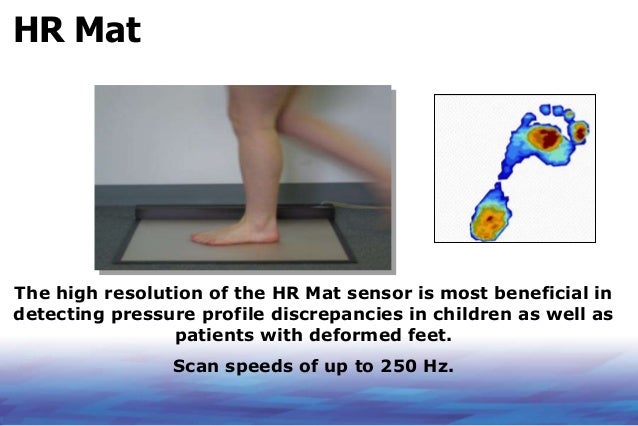 HR Mat

The high resolution of the HR Mat sensor is most beneficial in detecting pressure profile discrepancies in children as well as patients with deformed feet.

Scan speeds of up to 250 Hz.